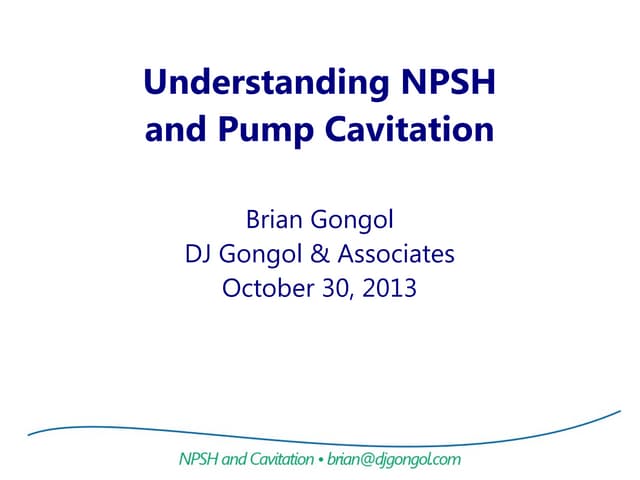 Understanding NPSH and Pump Cavitation

Brian Gongol
DJ Gongol & Associates
October 30, 2013

NPSH and Cavitation • brian@djgongol.com